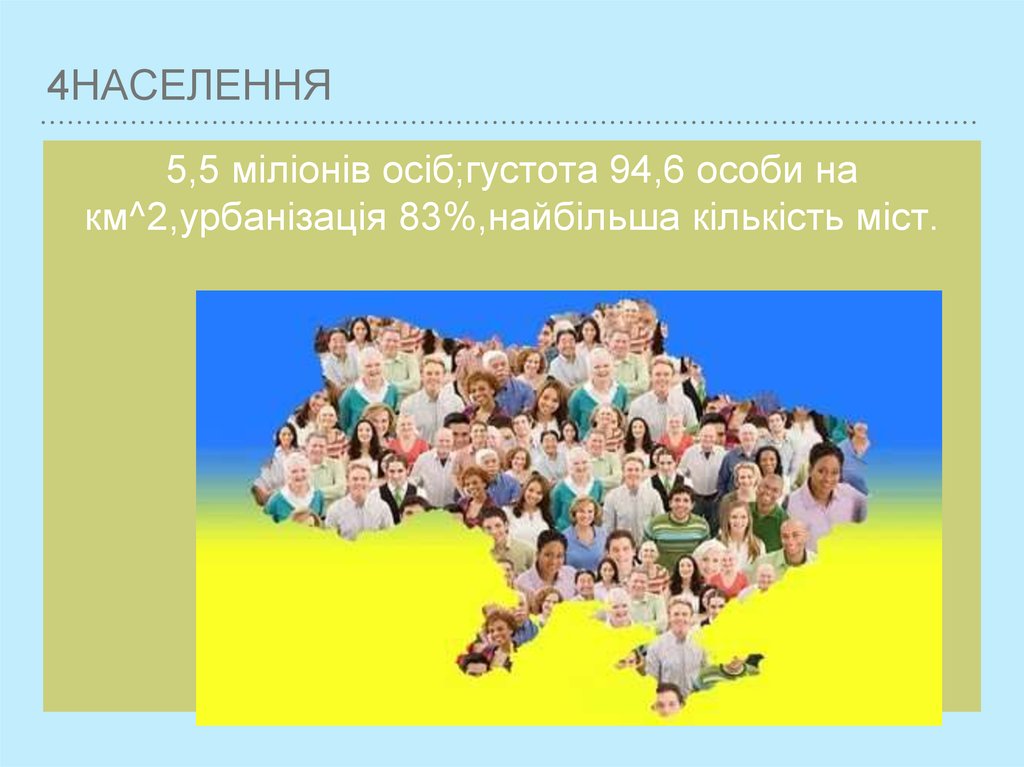 4НАСЕЛЕННЯ

5,5 міліонів осіб;густота 94,6 особи на км^2,урбанізація 83%,найбільша кількість міст.